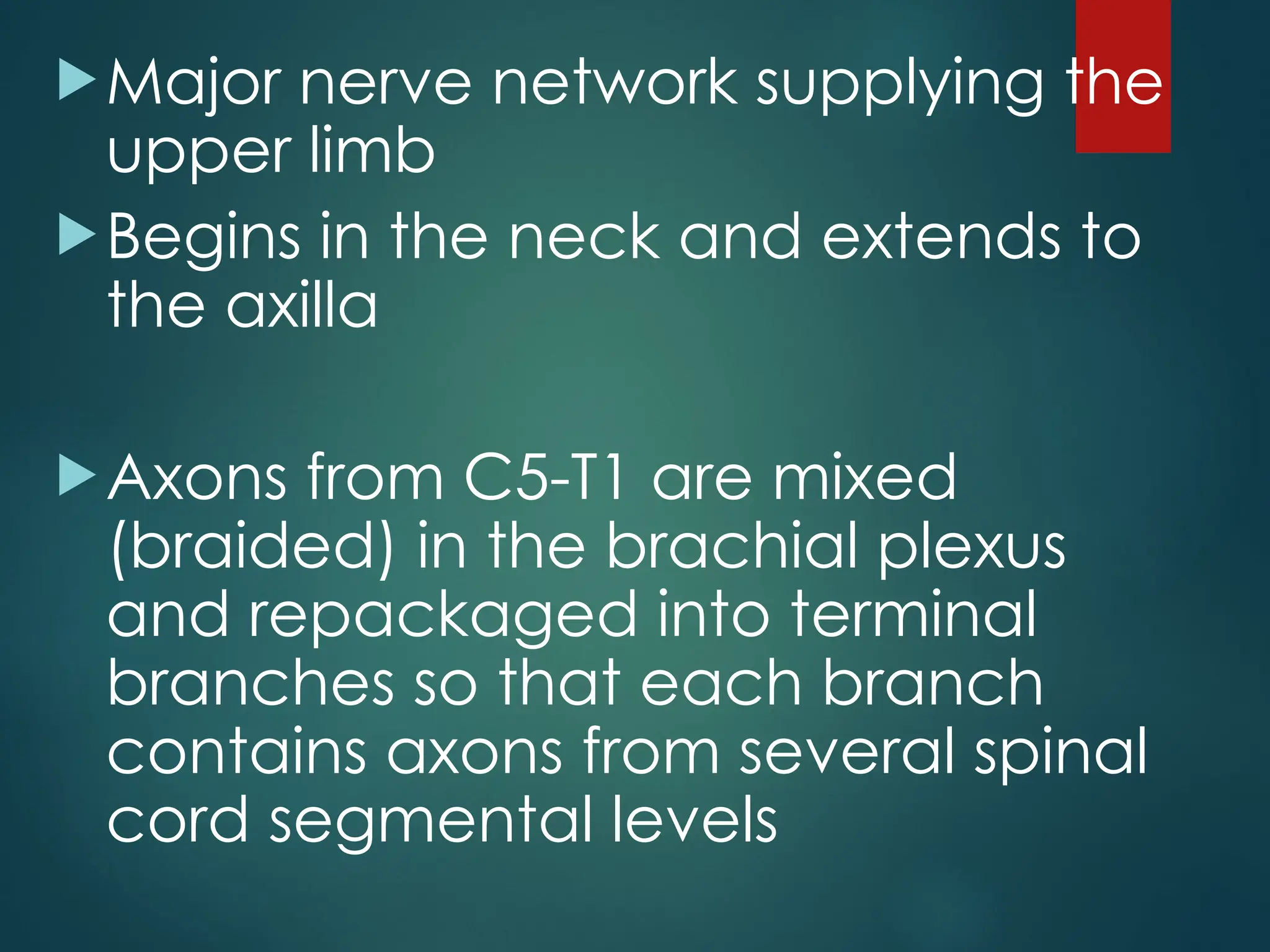 Major nerve network supplying the upper limb

Begins in the neck and extends to the axilla

Axons from C5-T1 are mixed (braided) in the brachial plexus and repackaged into terminal branches so that each branch contains axons from several spinal cord segmental levels